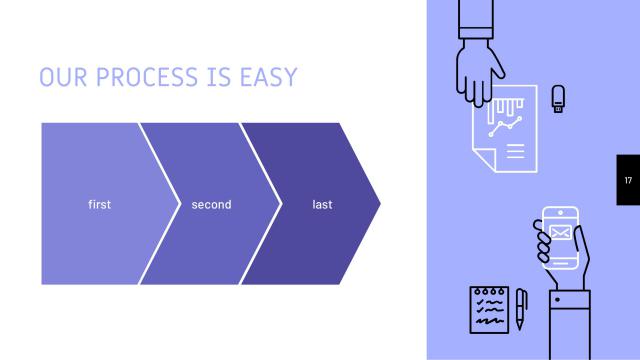 OUR PROCESS IS EASY

first

second

last

17